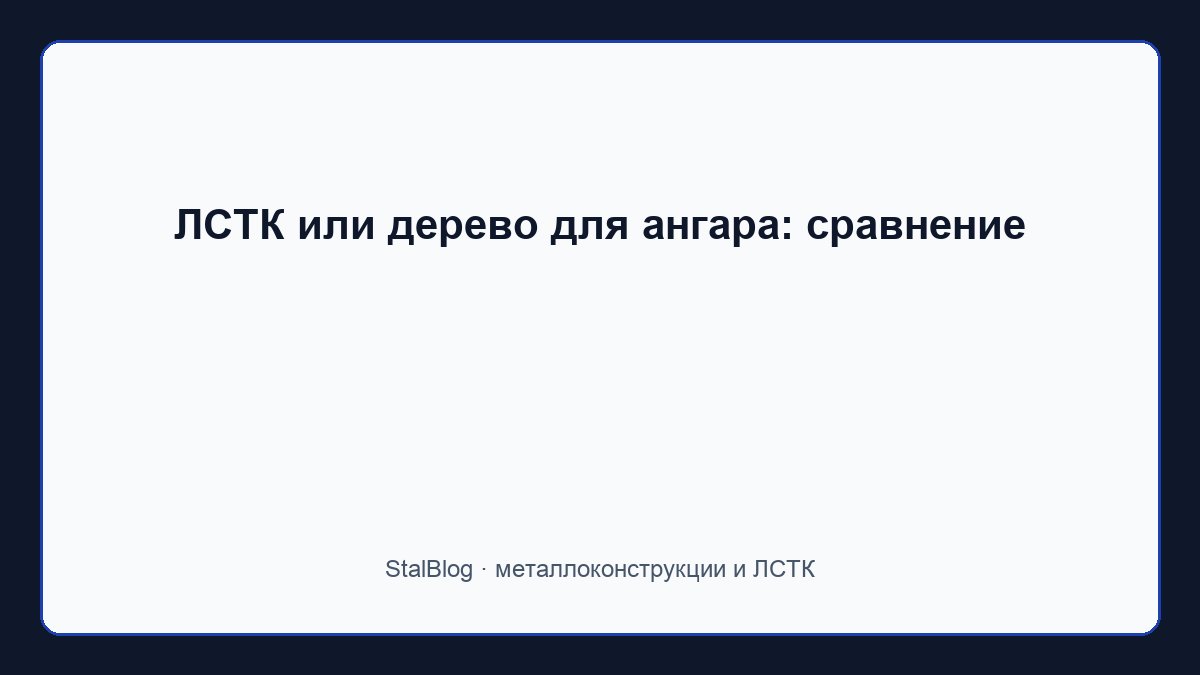 ЛСТК или дерево для ангара: сравнение

StalBlog · металлоконструкции и ЛСТК